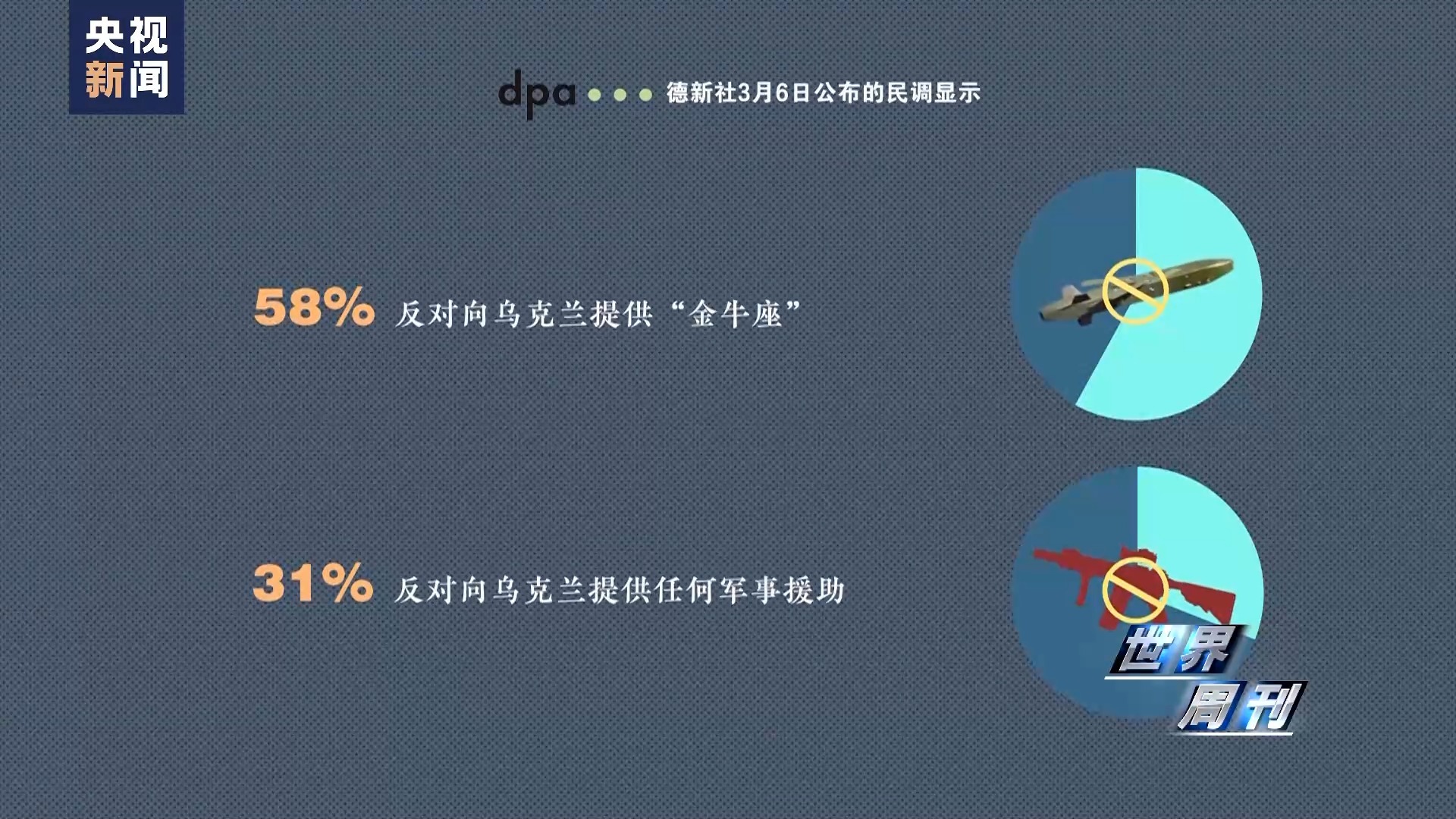 央视新闻

dpa 德新社3月6日公布的民调显示

58% 反对向乌克兰提供“金牛座”

31% 反对向乌克兰提供任何军事援助

世界周刊